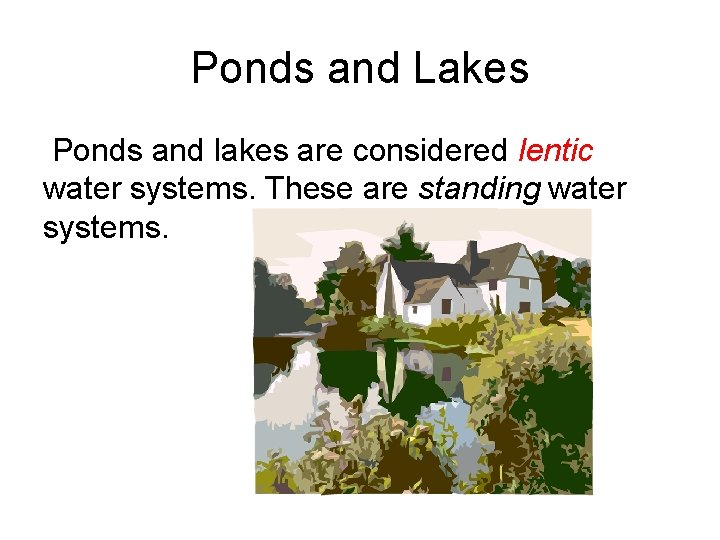 Ponds and Lakes

Ponds and lakes are considered lentic water systems. These are standing water systems.